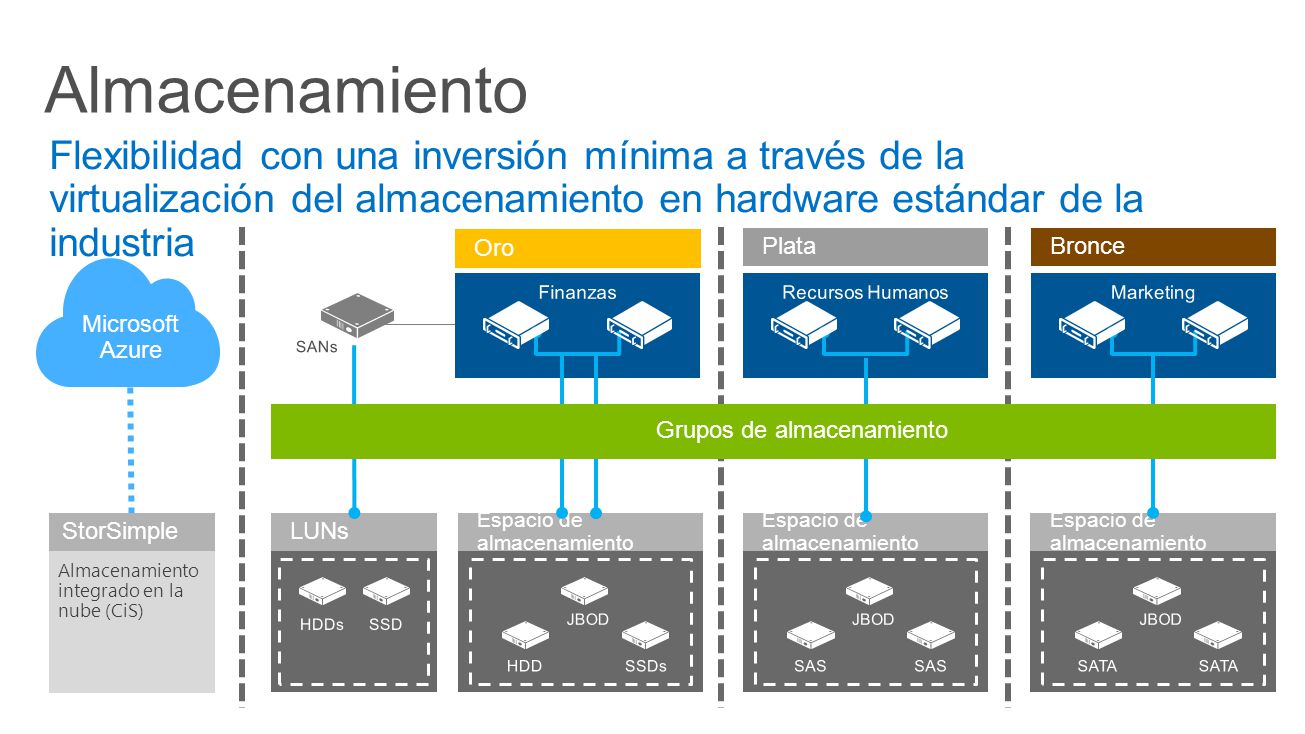 Almacenamiento

Flexibilidad con una inversión mínima a través de la virtualización del almacenamiento en hardware estándar de la industria

Microsoft Azure

SANs

Oro

Finanzas

Plata

Recursos Humanos

Bronce

Marketing

Grupos de almacenamiento

StorSimple

Almacenamiento integrado en la nube (CiS)

LUNs

HDDs SSD

Espacio de almacenamiento

JBOD

HDD SSDs

Espacio de almacenamiento

JBOD

SAS SAS

Espacio de almacenamiento

JBOD

SATA SATA